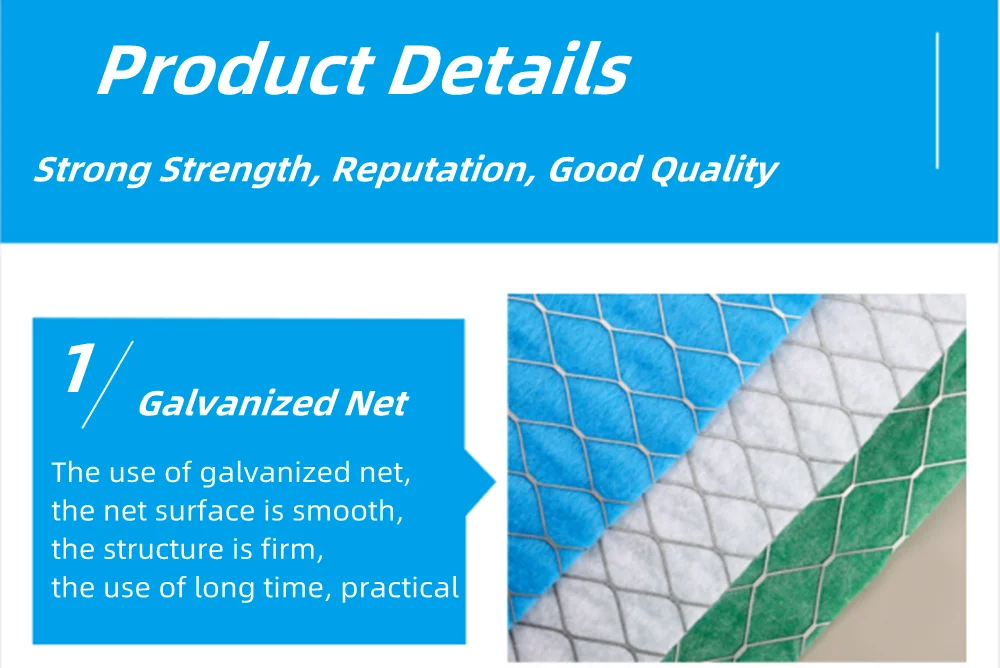 Product Details

Strong Strength, Reputation, Good Quality

1/ Galvanized Net

The use of galvanized net, the net surface is smooth, the structure is firm, the use of long time, practical